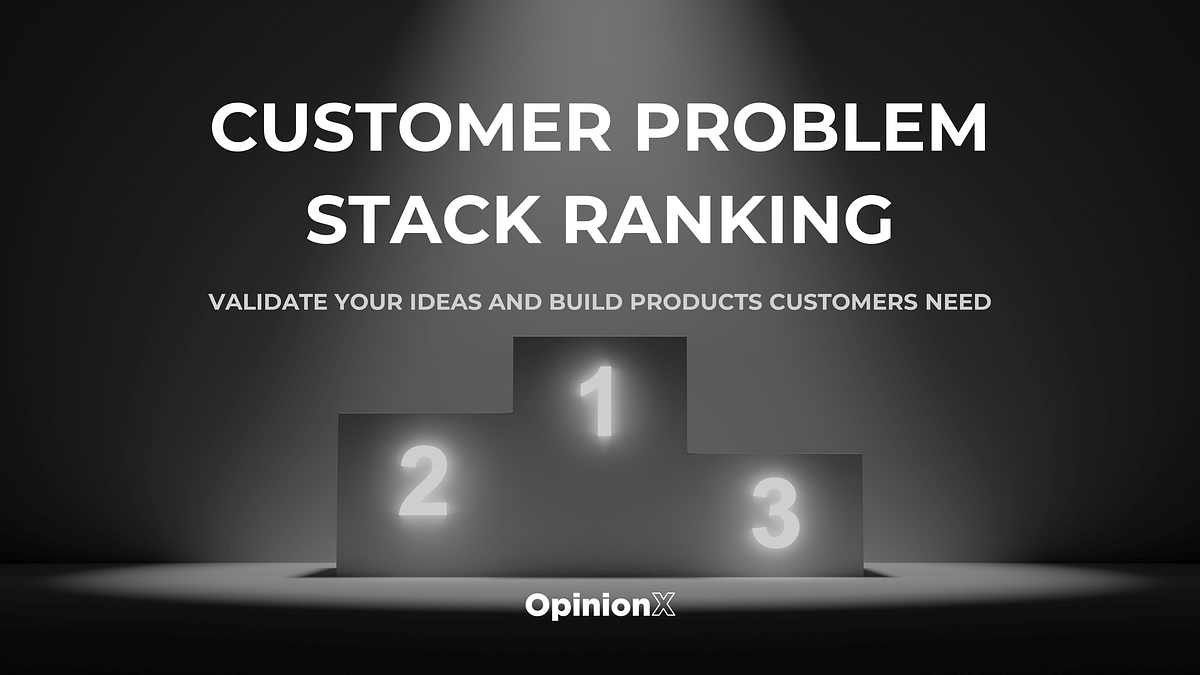 CUSTOMER PROBLEM STACK RANKING

VALIDATE YOUR IDEAS AND BUILD PRODUCTS CUSTOMERS NEED

1

2

3

OpinionX